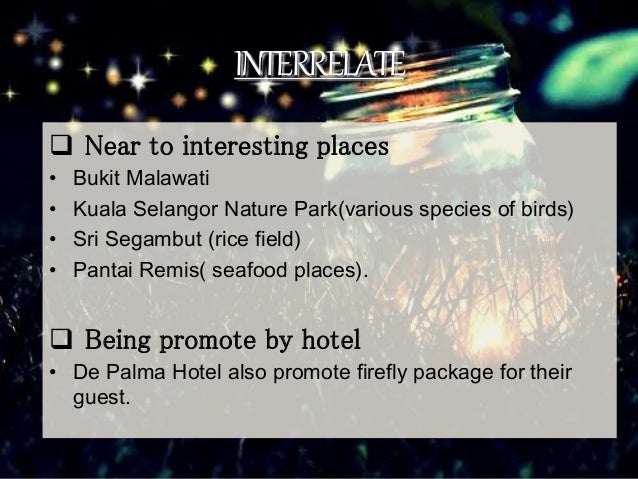 INTERRELATE

❑ Near to interesting places
• Bukit Malawati
• Kuala Selangor Nature Park(various species of birds)
• Sri Segambut (rice field)
• Pantai Remis( seafood places).

❑ Being promote by hotel
• De Palma Hotel also promote firefly package for their guest.